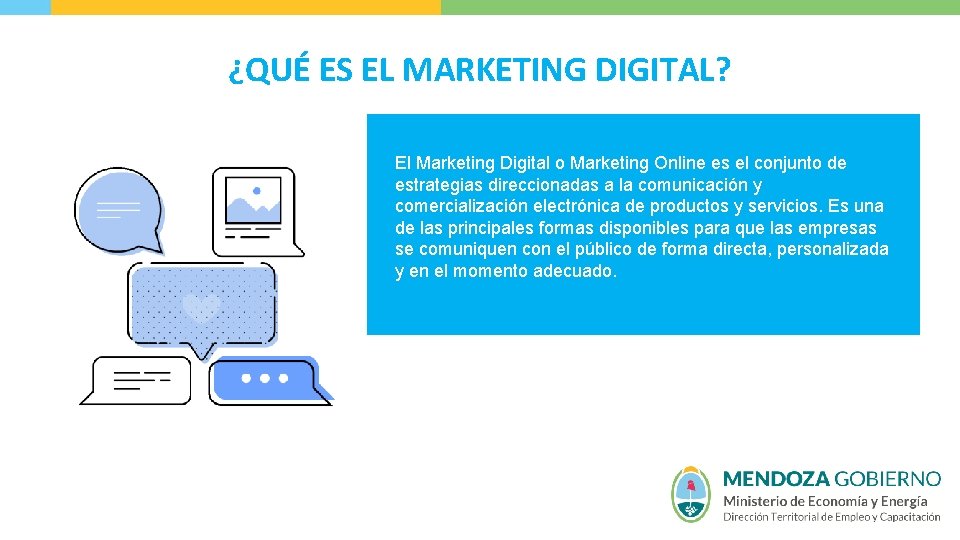 ¿QUÉ ES EL MARKETING DIGITAL?

El Marketing Digital o Marketing Online es el conjunto de estrategias direccionadas a la comunicación y comercialización electrónica de productos y servicios. Es una de las principales formas disponibles para que las empresas se comuniquen con el público de forma directa, personalizada y en el momento adecuado.

MENDOZA GOBIERNO
Ministerio de Economía y Energía
Dirección Territorial de Empleo y Capacitación